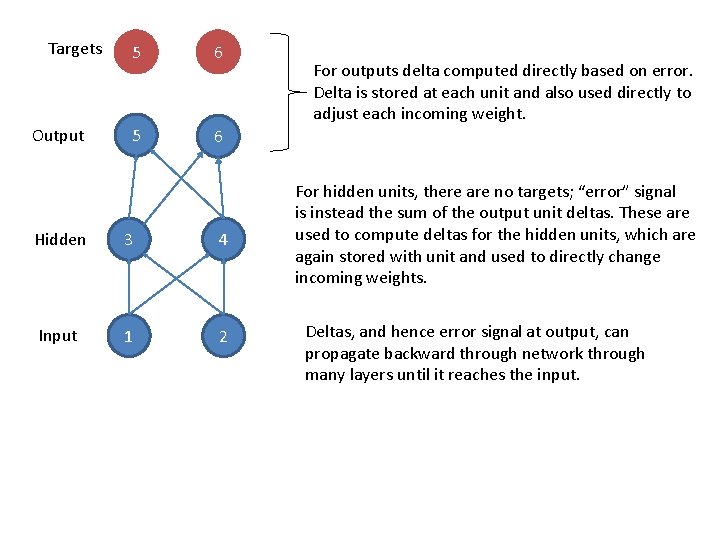 Targets 5 6

Output 5 6

Hidden 3 4

Input 1 2

For outputs delta computed directly based on error. Delta is stored at each unit and also used directly to adjust each incoming weight.

For hidden units, there are no targets; “error” signal is instead the sum of the output unit deltas. These are used to compute deltas for the hidden units, which are again stored with unit and used to directly change incoming weights.

Deltas, and hence error signal at output, can propagate backward through network through many layers until it reaches the input.